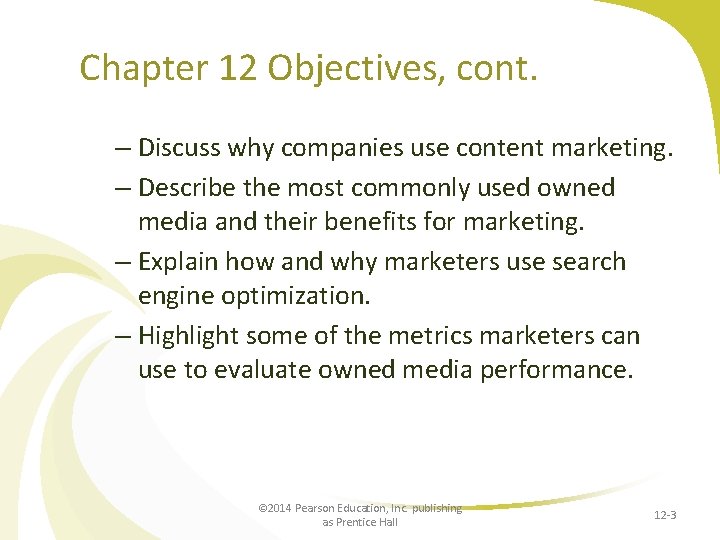 Chapter 12 Objectives, cont.

– Discuss why companies use content marketing.

– Describe the most commonly used owned media and their benefits for marketing.

– Explain how and why marketers use search engine optimization.

– Highlight some of the metrics marketers can use to evaluate owned media performance.

©2014 Pearson Education, Inc. publishing as Prentice Hall

12-3